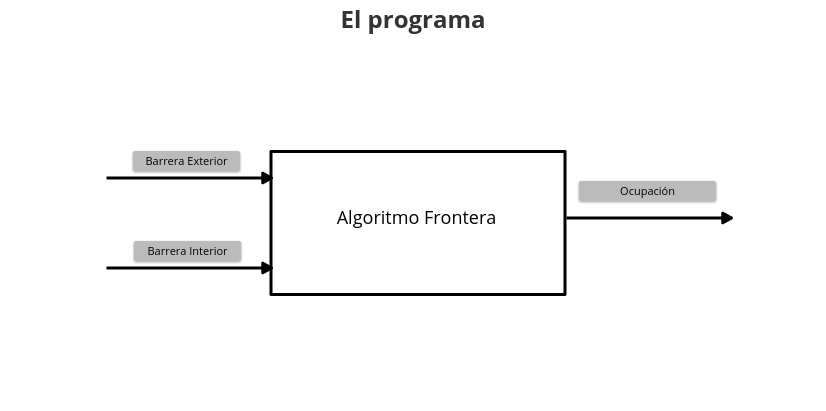 El programa

Barrera Exterior

Barrera Interior

Algoritmo Frontera

Ocupación